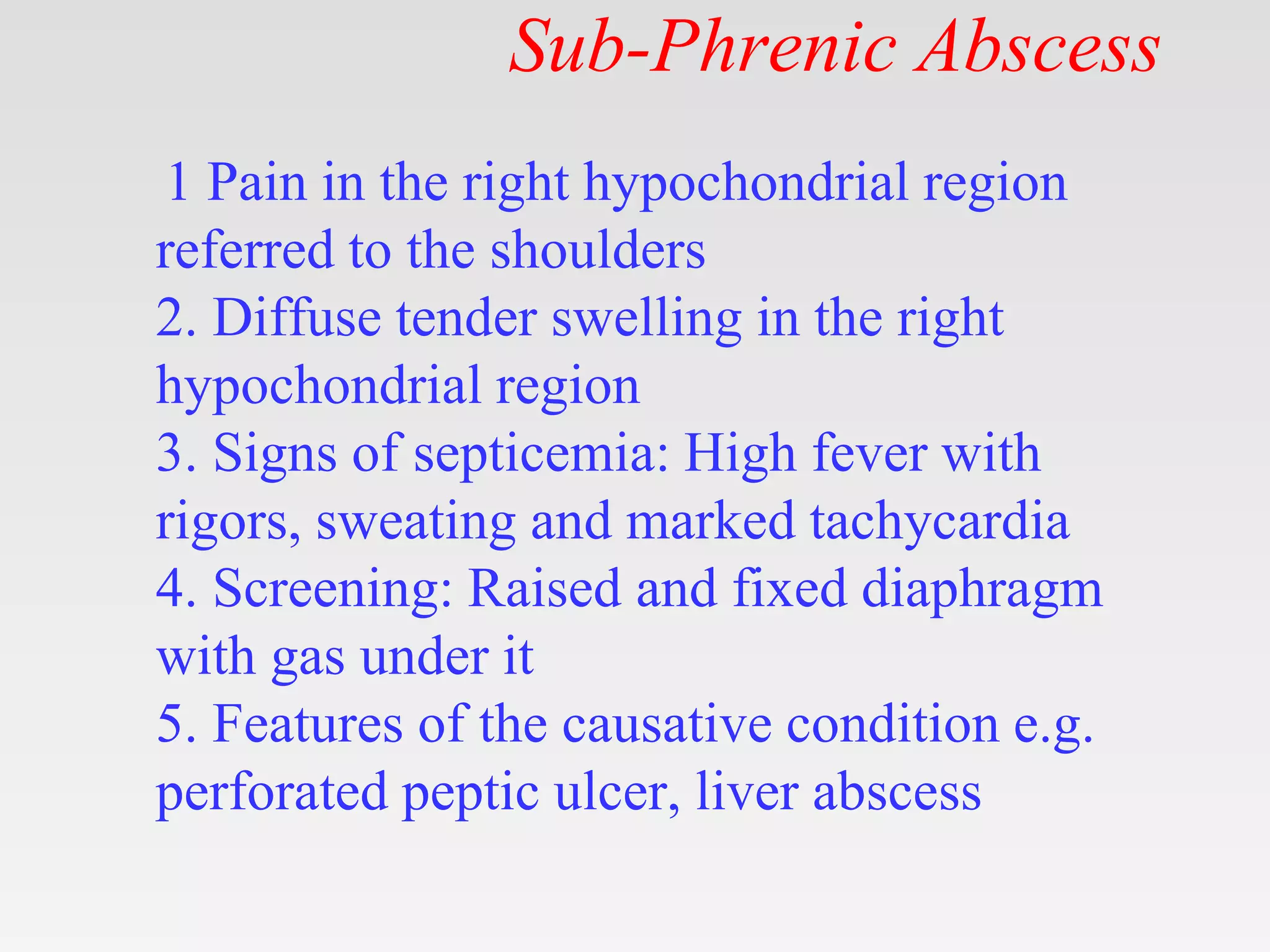 Sub-Phrenic Abscess

1 Pain in the right hypochondrial region referred to the shoulders
2. Diffuse tender swelling in the right hypochondrial region
3. Signs of septicemia: High fever with rigors, sweating and marked tachycardia
4. Screening: Raised and fixed diaphragm with gas under it
5. Features of the causative condition e.g. perforated peptic ulcer, liver abscess